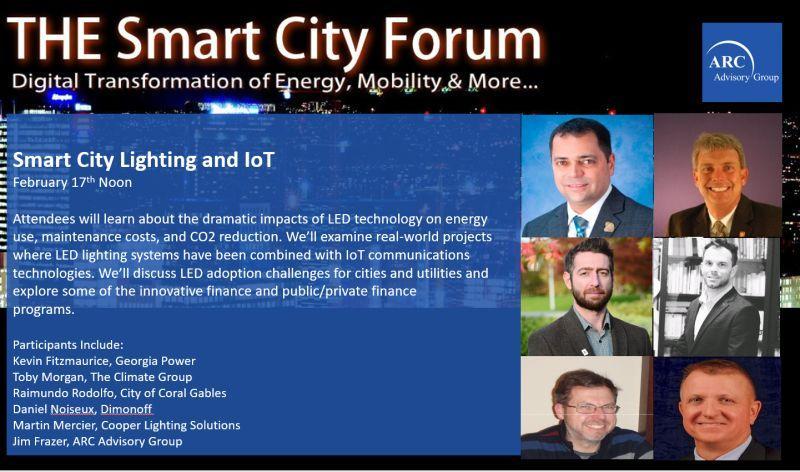 THE Smart City Forum
Digital Transformation of Energy, Mobility & More...

ARC Advisory Group

Smart City Lighting and IoT
February 17$^{th}$ Noon

Attendees will learn about the dramatic impacts of LED technology on energy use, maintenance costs, and CO2 reduction. We'll examine real-world projects where LED lighting systems have been combined with IoT communications technologies. We'll discuss LED adoption challenges for cities and utilities and explore some of the innovative finance and public/private finance programs.

Participants Include:
Kevin Fitzmaurice, Georgia Power
Toby Morgan, The Climate Group
Raimundo Rodolfo, City of Coral Gables
Daniel Noiseux, Dimonoff
Martin Mercier, Cooper Lighting Solutions
Jim Frazer, ARC Advisory Group